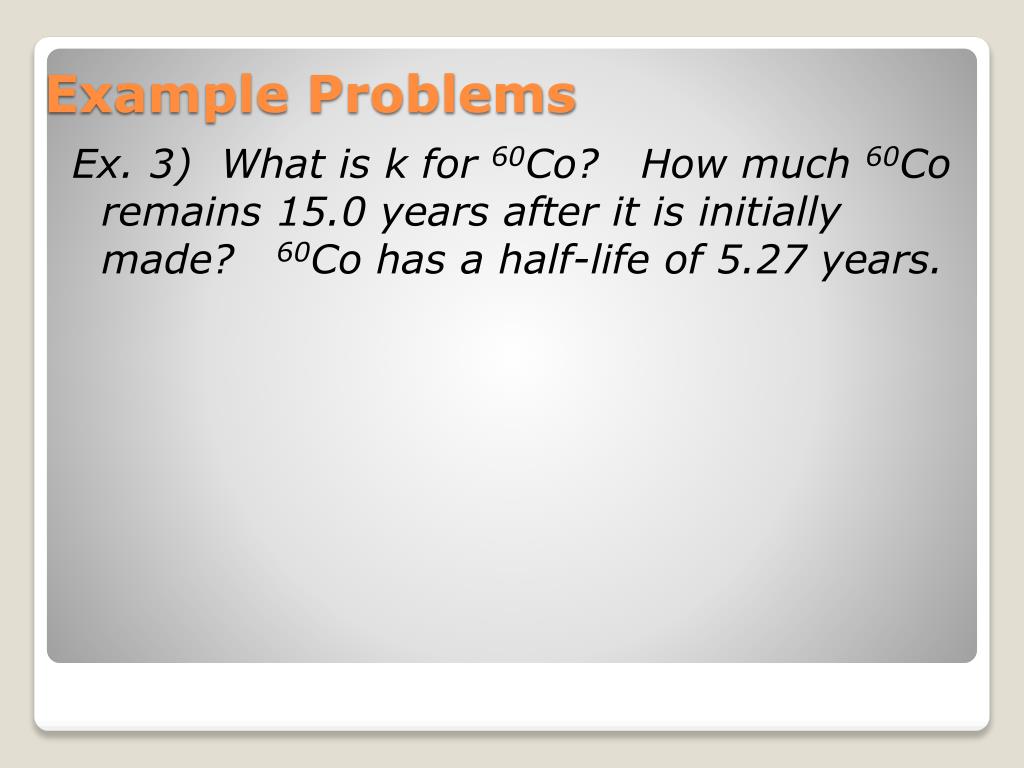 Example Problems

Ex. 3) What is k for $^{60}Co$? How much $^{60}Co$ remains 15.0 years after it is initially made? $^{60}Co$ has a half-life of 5.27 years.